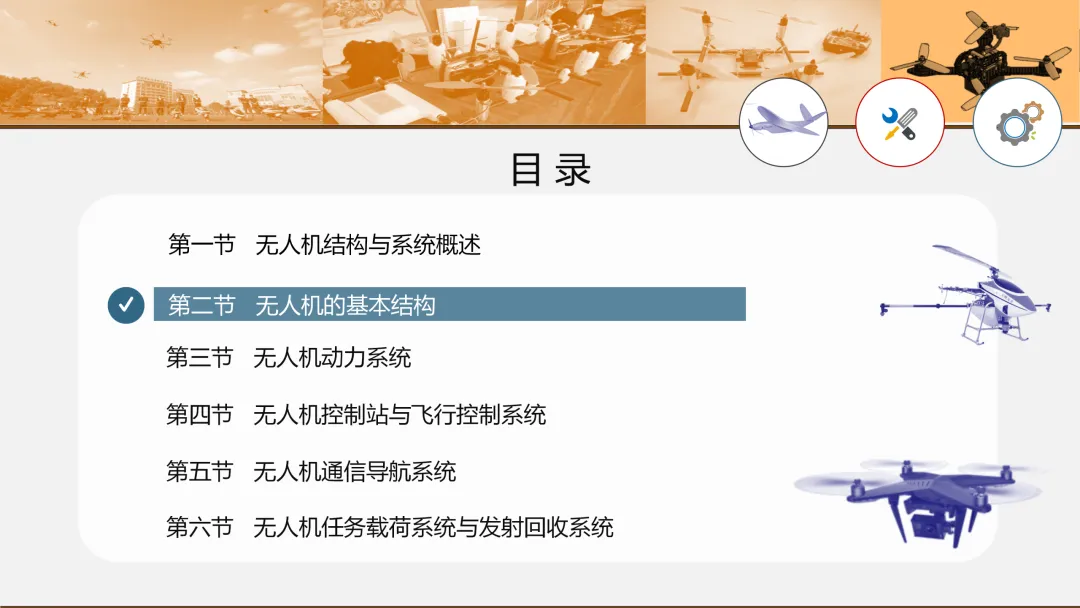 目 录

第一节 无人机结构与系统概述

第二节 无人机的基本结构

第三节 无人机动力系统

第四节 无人机控制站与飞行控制系统

第五节 无人机通信导航系统

第六节 无人机任务载荷系统与发射回收系统